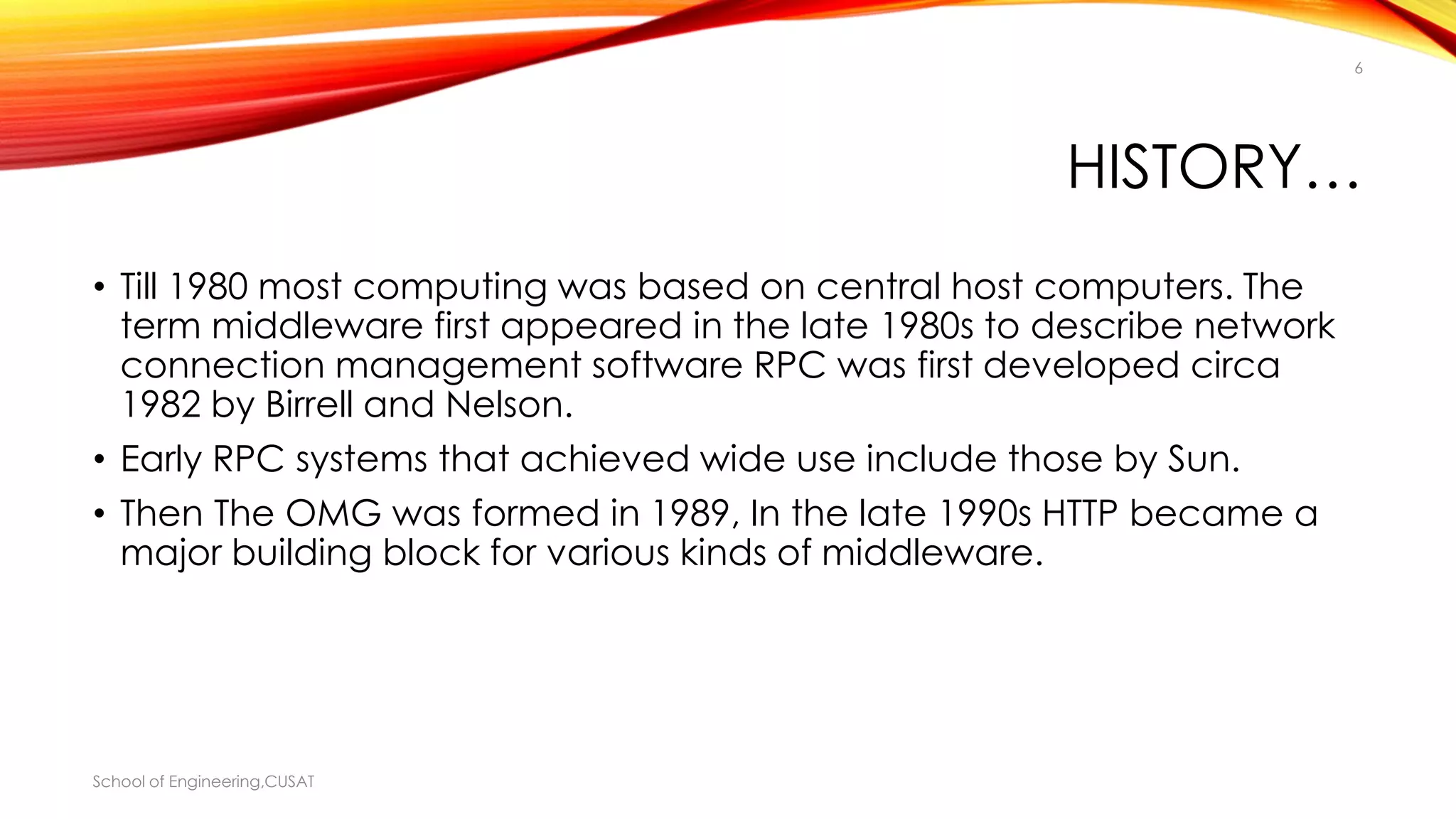 6

HISTORY…

• Till 1980 most computing was based on central host computers. The term middleware first appeared in the late 1980s to describe network connection management software RPC was first developed circa 1982 by Birrell and Nelson.

• Early RPC systems that achieved wide use include those by Sun.

• Then The OMG was formed in 1989, In the late 1990s HTTP became a major building block for various kinds of middleware.

School of Engineering,CUSAT